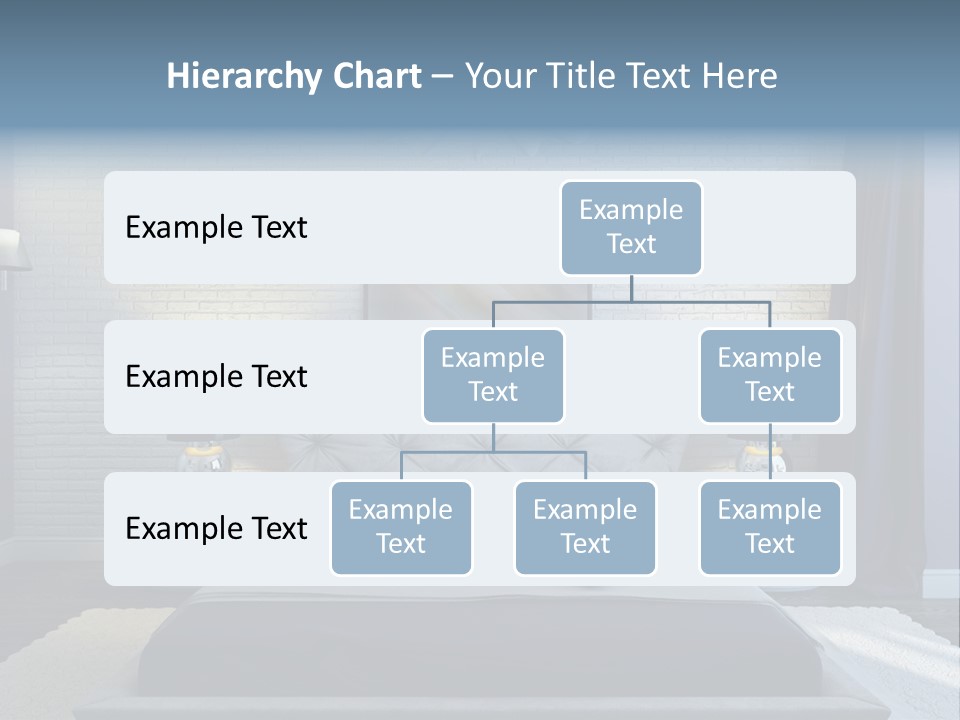 Hierarchy Chart – Your Title Text Here

Example Text

Example Text

Example Text

Example Text

Example Text

Example Text

Example Text

Example Text

Example Text